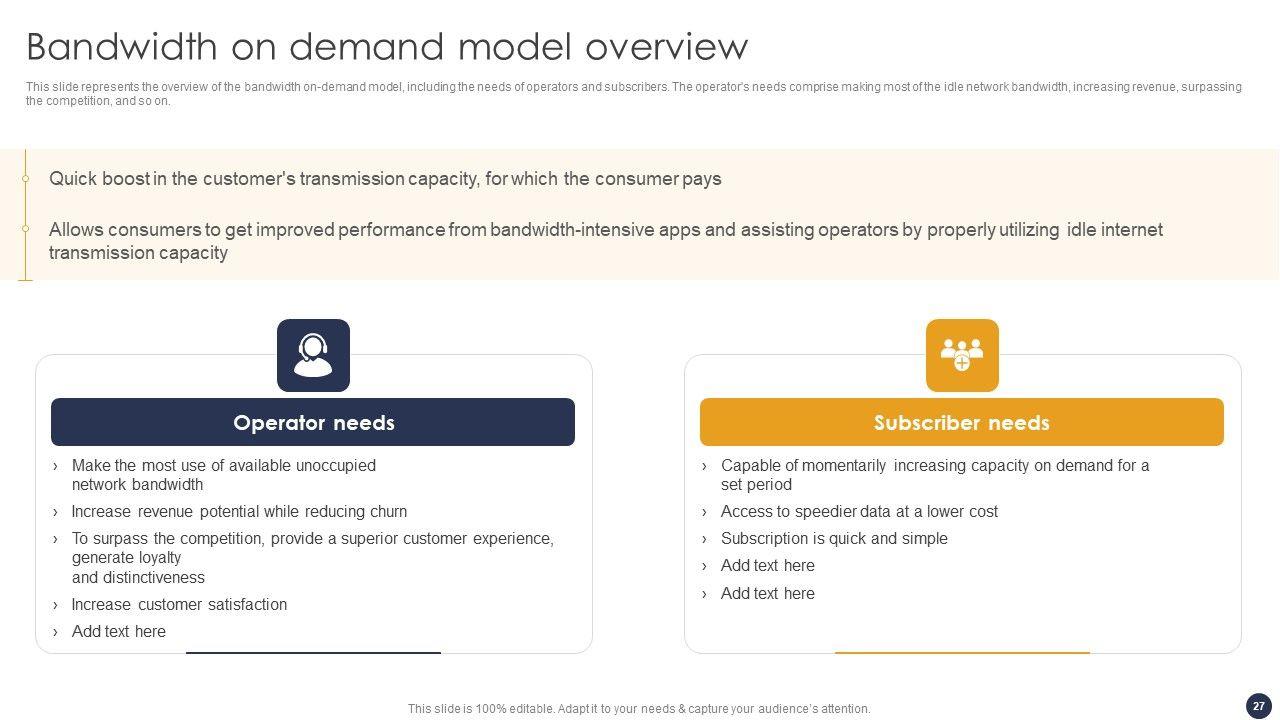 Bandwidth on demand model overview

This slide represents the overview of the bandwidth on-demand model, including the needs of operators and subscribers. The operator's needs comprise making most of the idle network bandwidth, increasing revenue, surpassing the competition, and so on.

Quick boost in the customer's transmission capacity, for which the consumer pays

Allows consumers to get improved performance from bandwidth-intensive apps and assisting operators by properly utilizing idle internet transmission capacity

Operator needs

› Make the most use of available unoccupied network bandwidth
› Increase revenue potential while reducing churn
› To surpass the competition, provide a superior customer experience, generate loyalty and distinctiveness
› Increase customer satisfaction
› Add text here

Subscriber needs

› Capable of momentarily increasing capacity on demand for a set period
› Access to speedier data at a lower cost
› Subscription is quick and simple
› Add text here
› Add text here

This slide is 100% editable. Adapt it to your needs & capture your audience's attention.

27